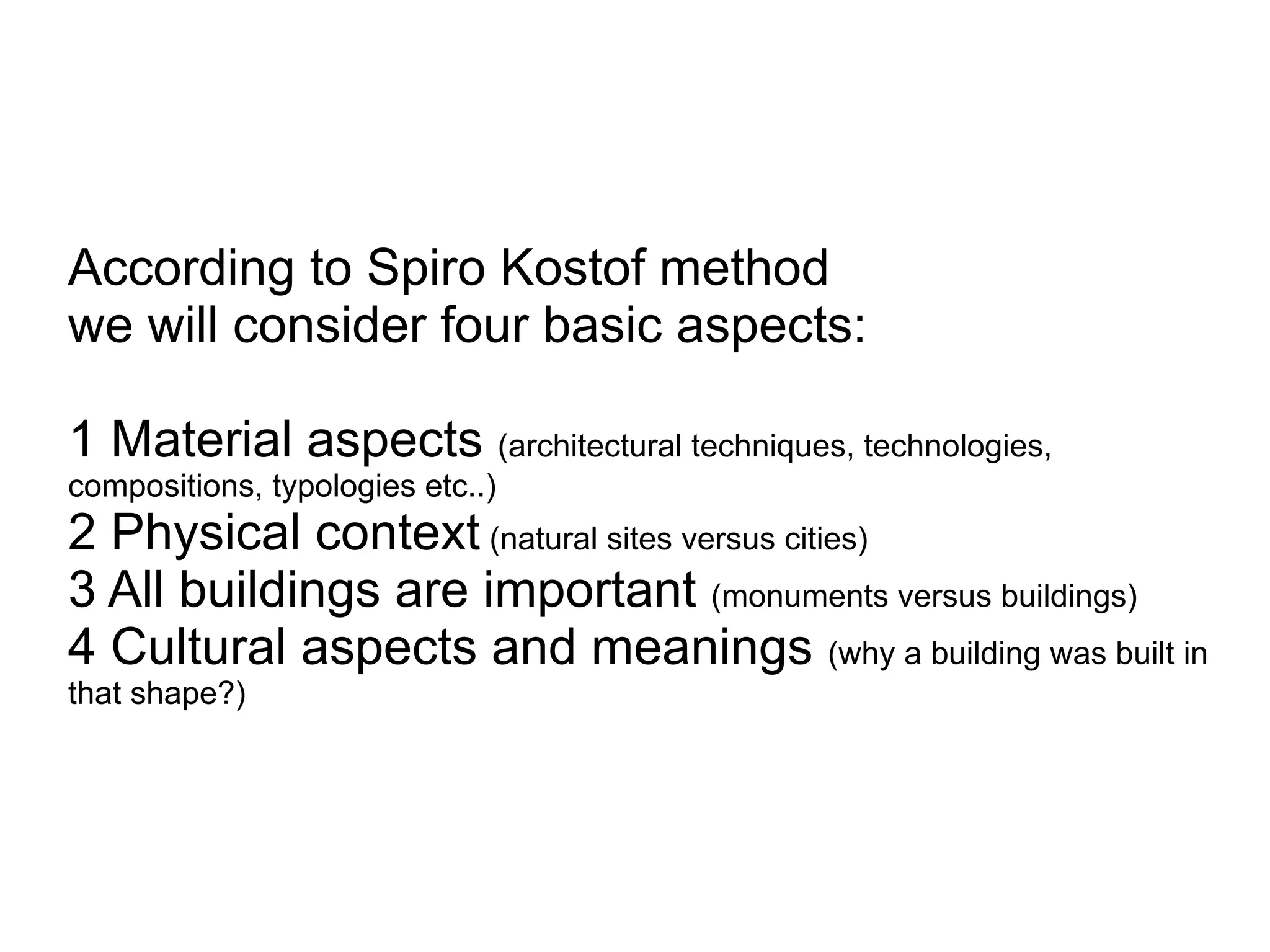 According to Spiro Kostof method
we will consider four basic aspects:

1 Material aspects (architectural techniques, technologies, compositions, typologies etc..)
2 Physical context (natural sites versus cities)
3 All buildings are important (monuments versus buildings)
4 Cultural aspects and meanings (why a building was built in that shape?)